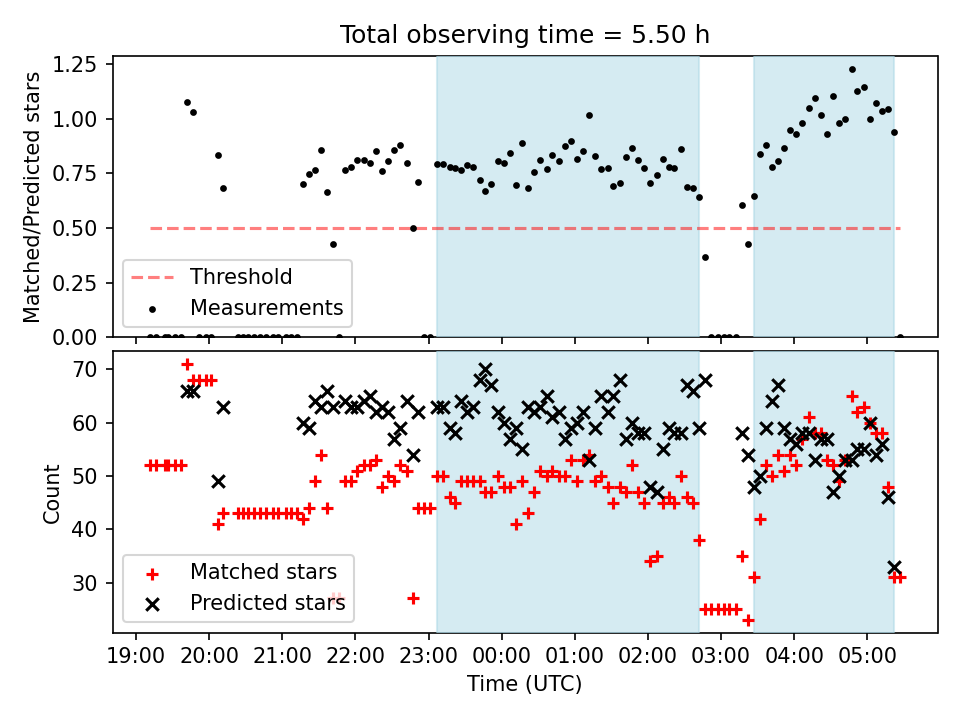 Total observing time = 5.50 h

Matched/Predicted stars

1.25
1.00
0.75
0.50
0.25
0.00

Threshold
Measurements

Count

70
60
50
40
30

Matched stars
Predicted stars

19:00
20:00
21:00
22:00
23:00
00:00
01:00
02:00
03:00
04:00
05:00

Time (UTC)